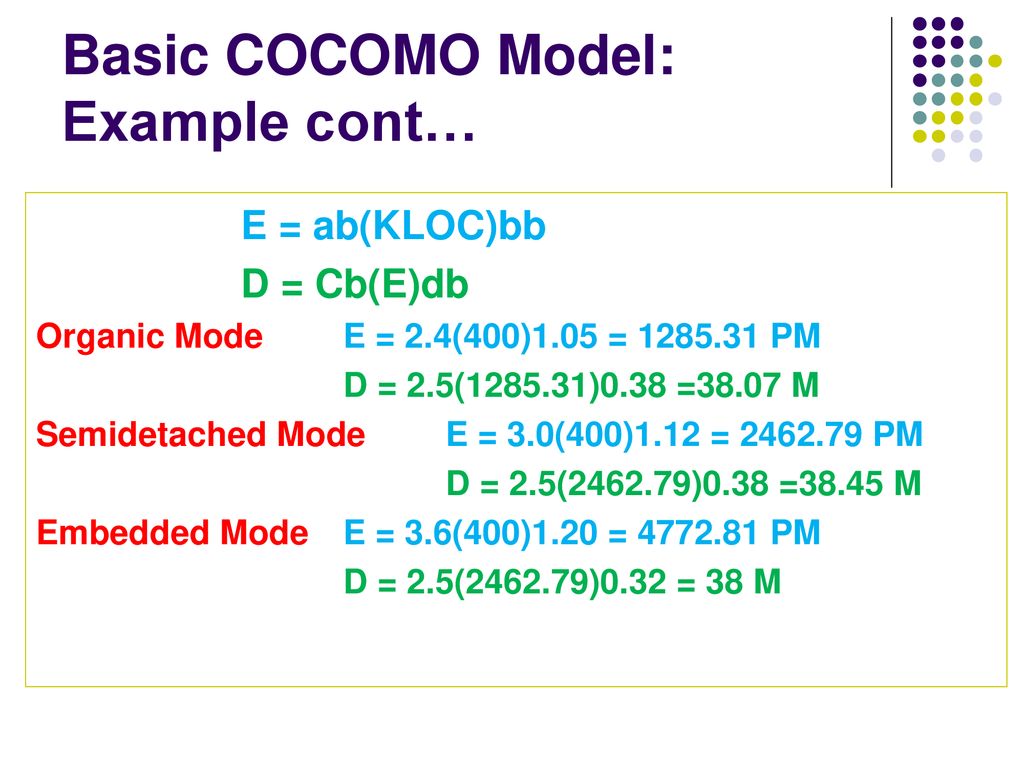 Basic COCOMO Model: Example cont…

E = ab(KLOC)bb

D = Cb(E)db

Organic Mode E = 2.4(400)1.05 = 1285.31 PM

D = 2.5(1285.31)0.38 =38.07 M

Semidetached Mode E = 3.0(400)1.12 = 2462.79 PM

D = 2.5(2462.79)0.38 =38.45 M

Embedded Mode E = 3.6(400)1.20 = 4772.81 PM

D = 2.5(2462.79)0.32 = 38 M